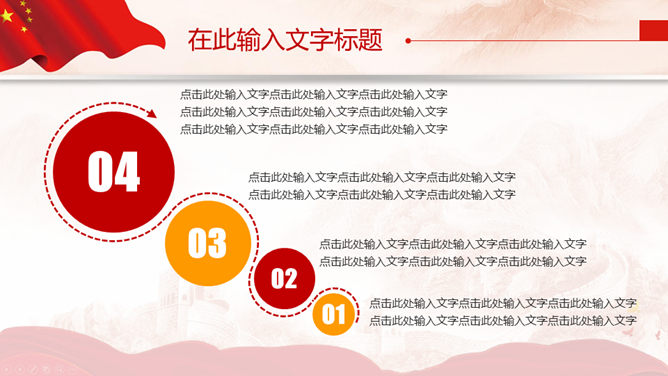 在此输入文字标题

点击此处输入文字点击此处输入文字点击此处输入文字
点击此处输入文字点击此处输入文字点击此处输入文字
点击此处输入文字点击此处输入文字点击此处输入文字

04

点击此处输入文字点击此处输入文字点击此处输入文字
点击此处输入文字点击此处输入文字点击此处输入文字

03

点击此处输入文字点击此处输入文字点击此处输入文字
点击此处输入文字点击此处输入文字点击此处输入文字

02

点击此处输入文字点击此处输入文字点击此处输入文字
点击此处输入文字点击此处输入文字点击此处输入文字

01